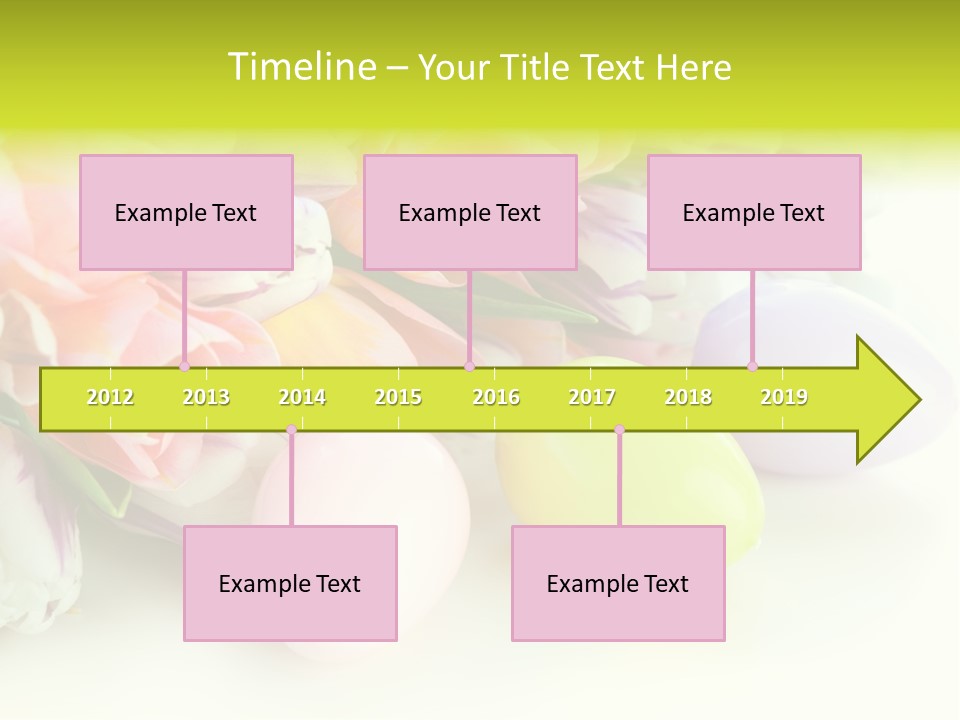 Timeline – Your Title Text Here

Example Text

Example Text

Example Text

2012 2013 2014 2015 2016 2017 2018 2019

Example Text

Example Text